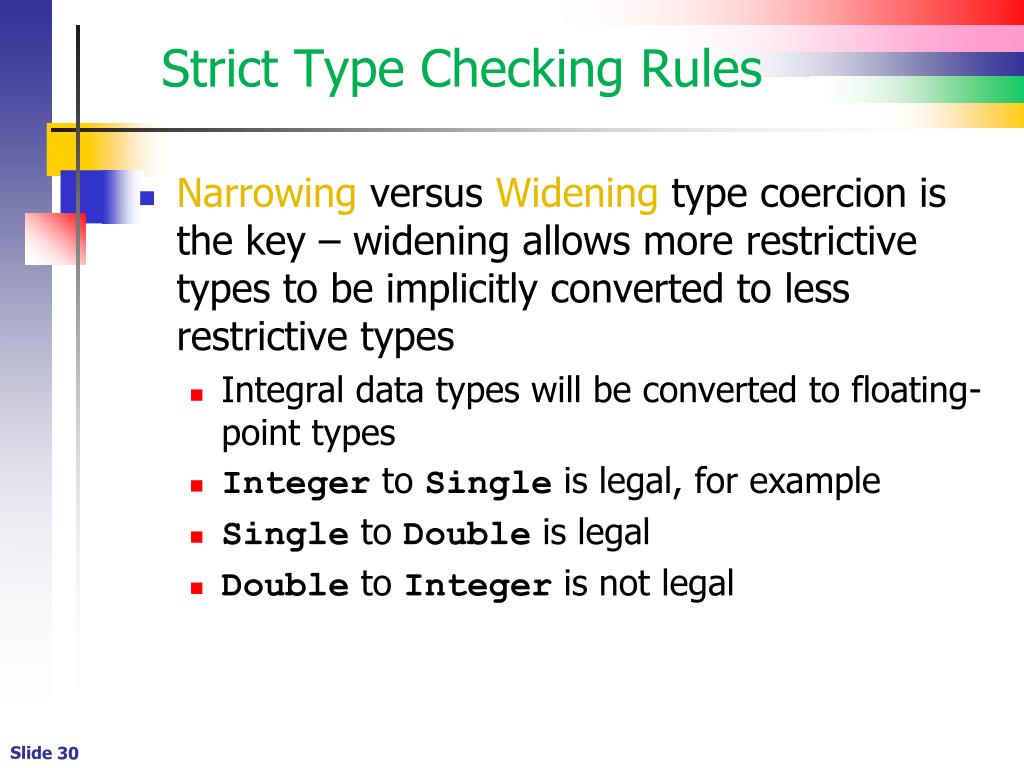 Strict Type Checking Rules

Narrowing versus Widening type coercion is the key – widening allows more restrictive types to be implicitly converted to less restrictive types

Integral data types will be converted to floating-point types

Integer to Single is legal, for example

Single to Double is legal

Double to Integer is not legal

Slide 30